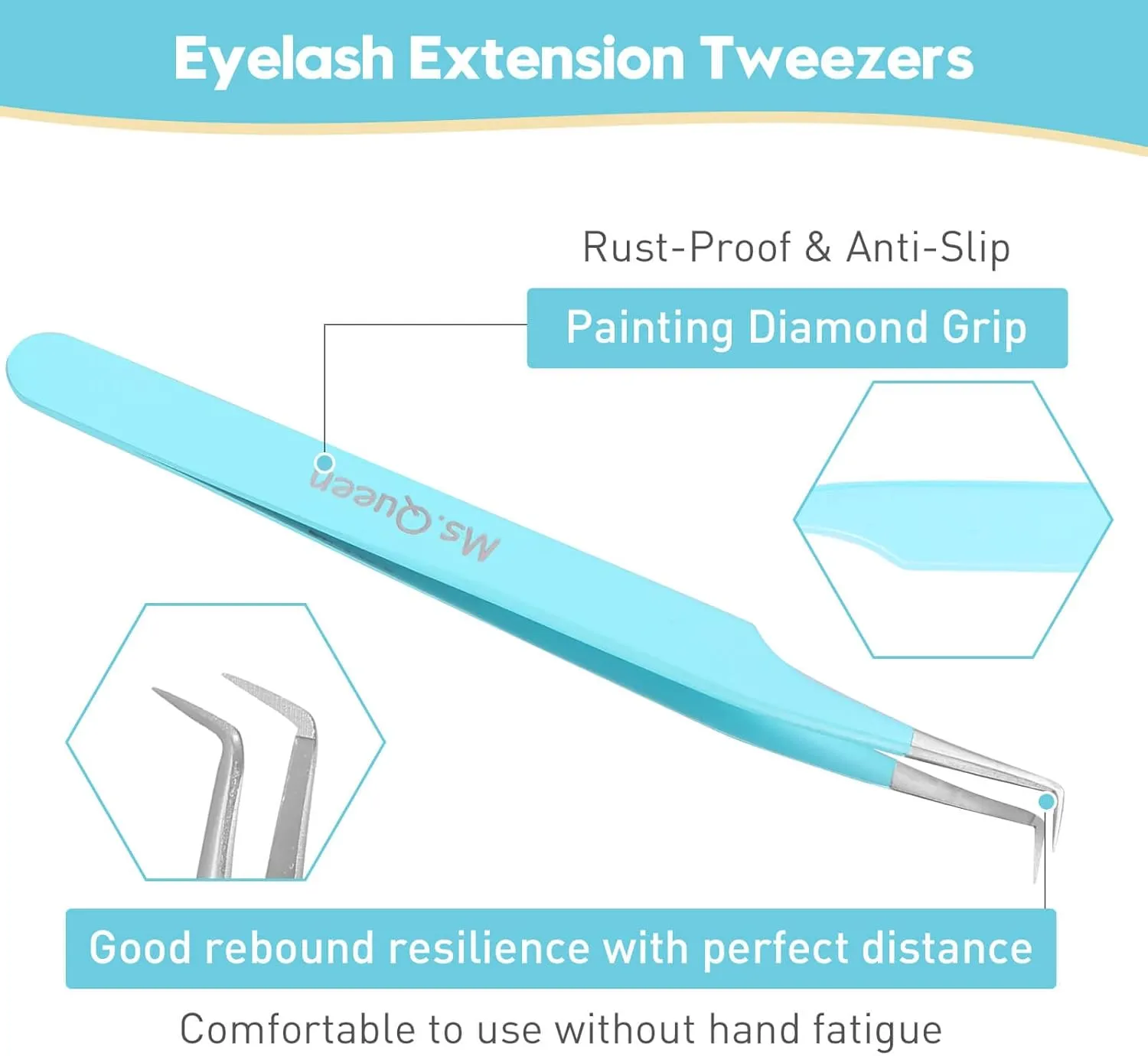 Eyelash Extension Tweezers

Rust-Proof & Anti-Slip

Painting Diamond Grip

Ms.Queen

Good rebound resilience with perfect distance

Comfortable to use without hand fatigue